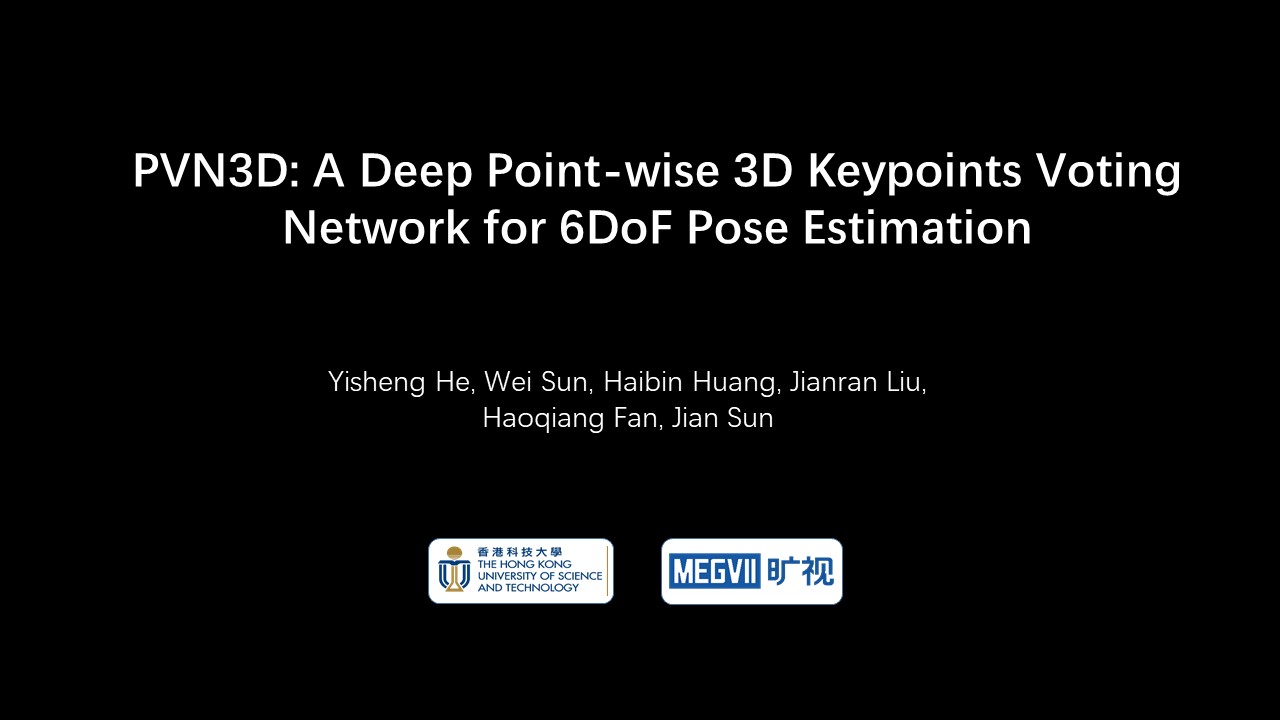 PVN3D: A Deep Point-wise 3D Keypoints Voting Network for 6DoF Pose Estimation

Yisheng He, Wei Sun, Haibin Huang, Jianran Liu, Haoqiang Fan, Jian Sun

香港科技大學
THE HONG KONG UNIVERSITY OF SCIENCE AND TECHNOLOGY

MEGVII 旷视